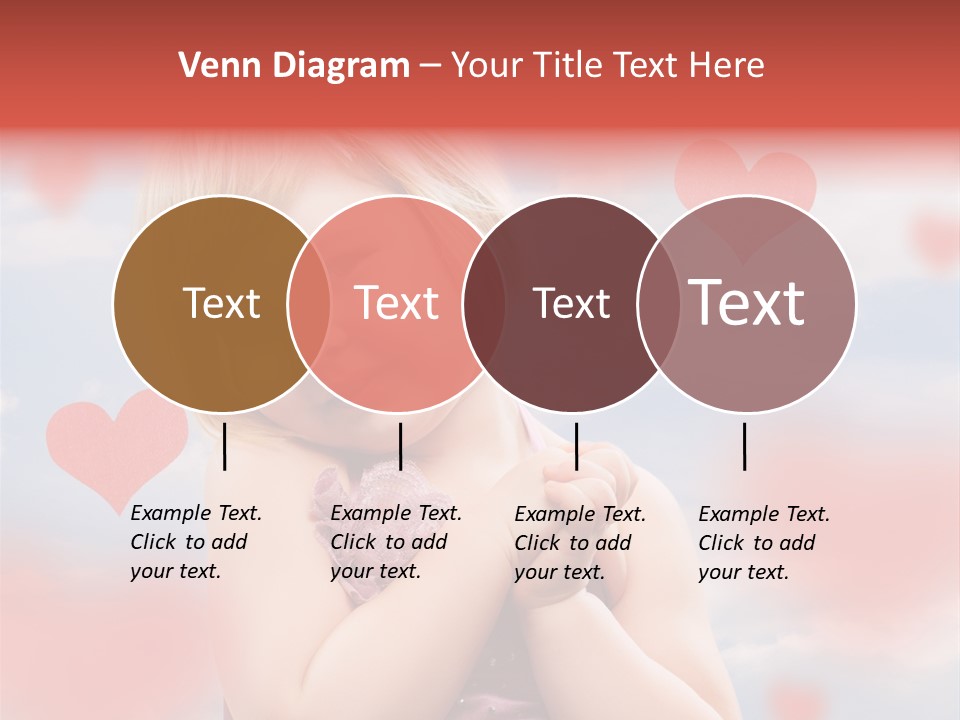 Venn Diagram – Your Title Text Here

Text

Text

Text

Text

Example Text. Click to add your text.

Example Text. Click to add your text.

Example Text. Click to add your text.

Example Text. Click to add your text.